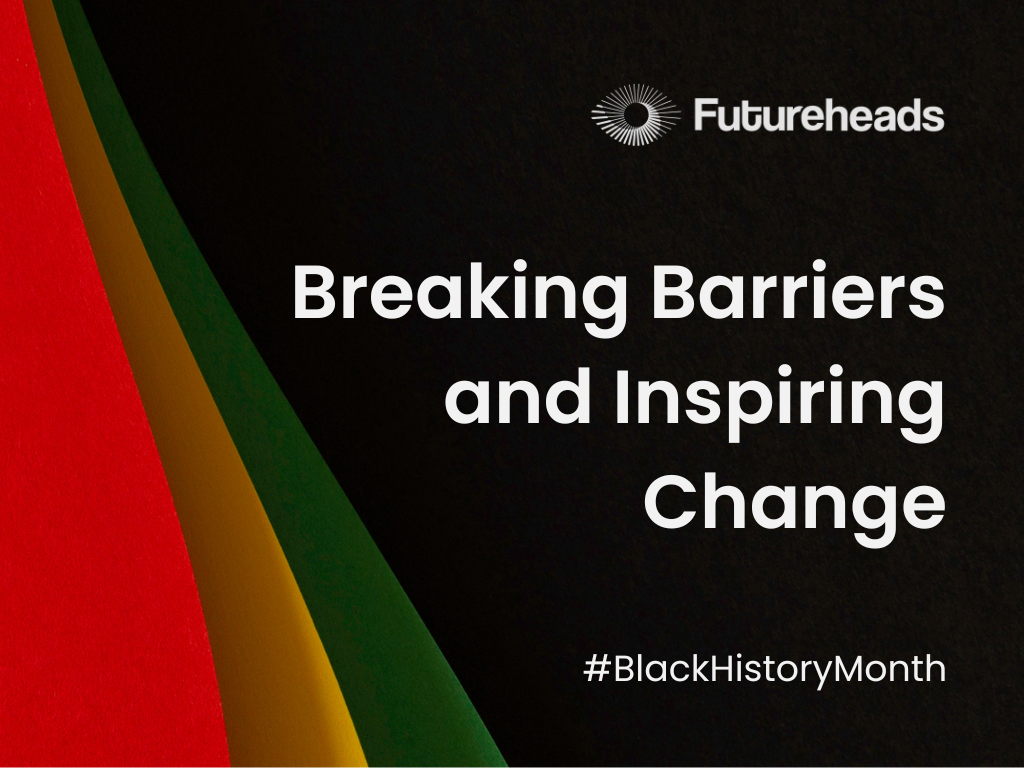 Futureheads

Breaking Barriers and Inspiring Change

#BlackHistoryMonth